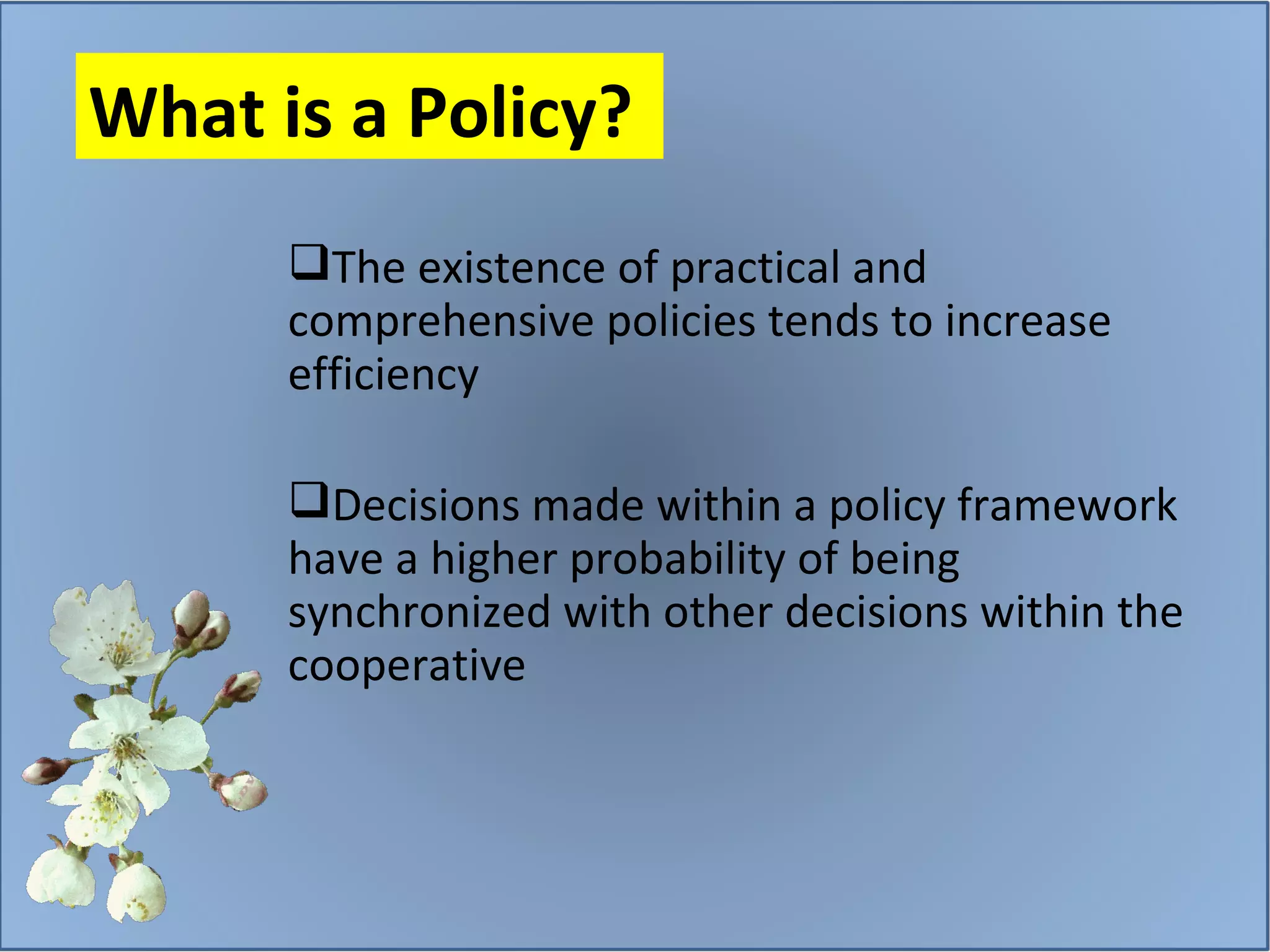 What is a Policy?

❑The existence of practical and comprehensive policies tends to increase efficiency

❑Decisions made within a policy framework have a higher probability of being synchronized with other decisions within the cooperative